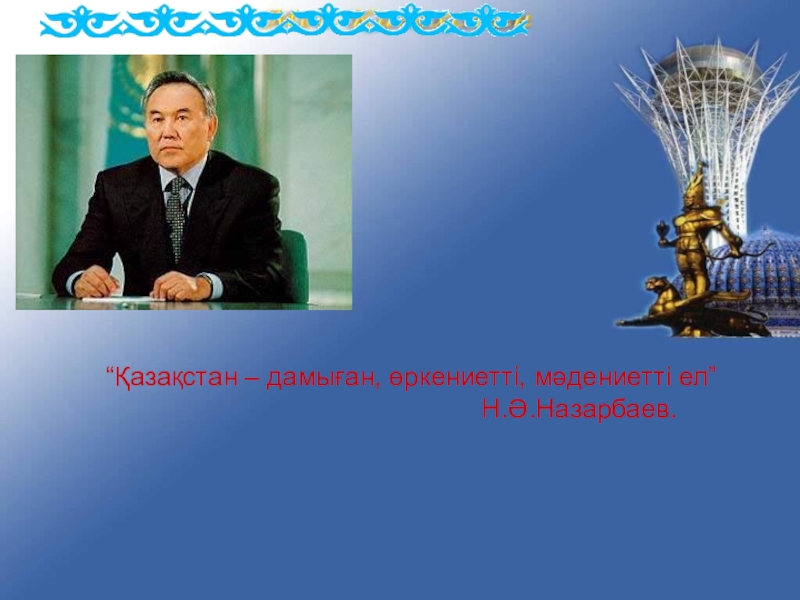 “Қазақстан – дамыған, өркениетті, мәдениетті ел”

Н.Ә.Назарбаев.